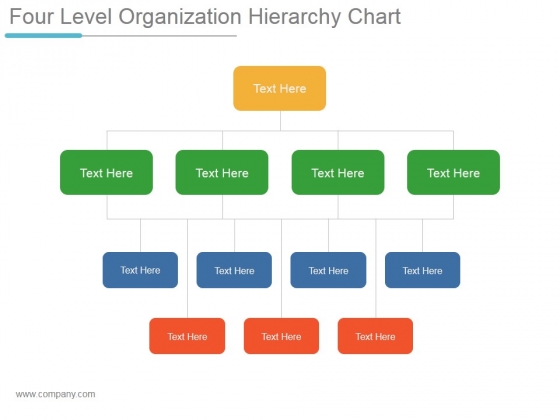 Four Level Organization Hierarchy Chart

Text Here

Text Here

Text Here

Text Here

Text Here

Text Here

Text Here

Text Here

Text Here

Text Here

Text Here

Text Here

www.company.com